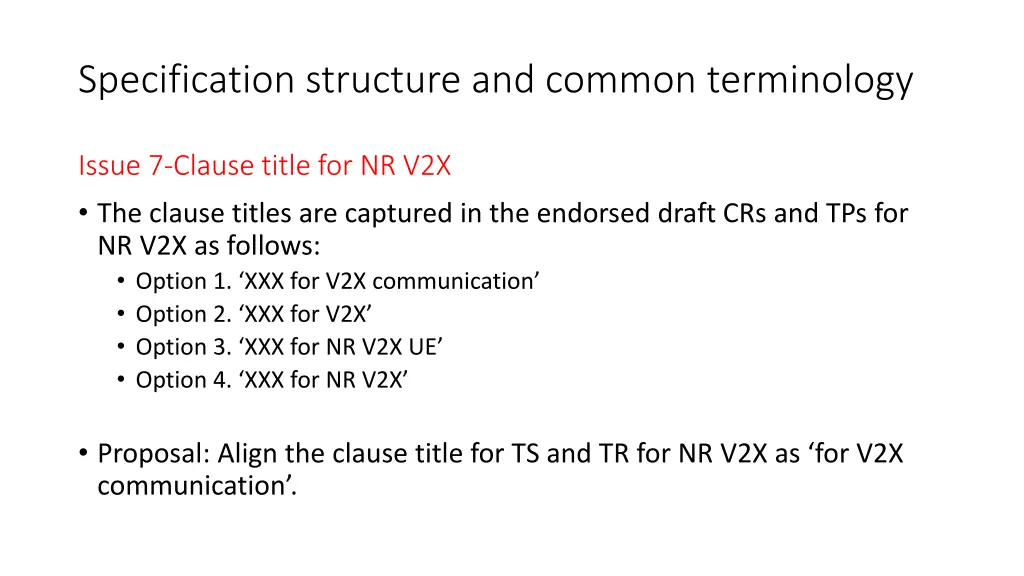 Specification structure and common terminology

Issue 7-Clause title for NR V2X

• The clause titles are captured in the endorsed draft CRs and TPs for NR V2X as follows:
  • Option 1. ‘XXX for V2X communication’
  • Option 2. ‘XXX for V2X’
  • Option 3. ‘XXX for NR V2X UE’
  • Option 4. ‘XXX for NR V2X’

• Proposal: Align the clause title for TS and TR for NR V2X as ‘for V2X communication’.